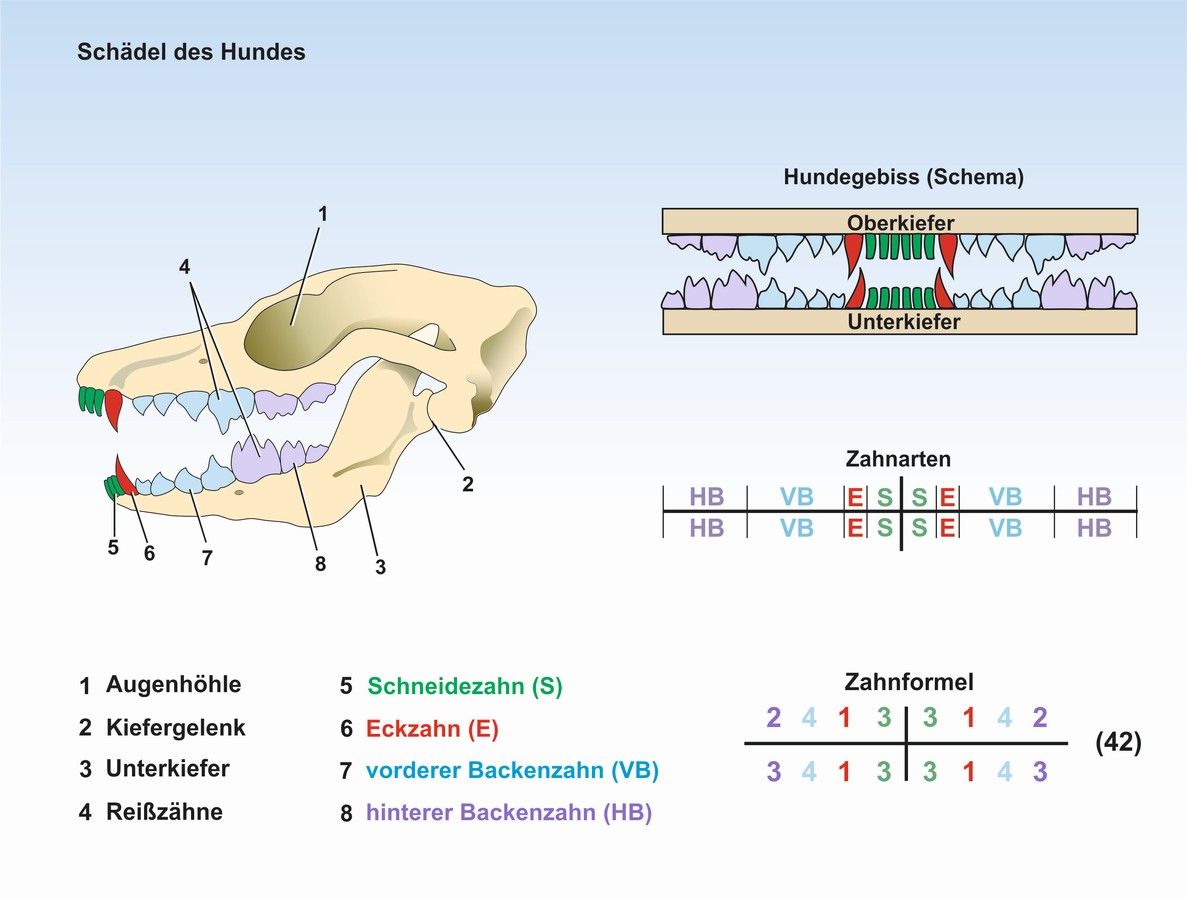 Schädel des Hundes

1
4
2
5 6 7 8 3

Hundegebiss (Schema)

Oberkiefer
Unterkiefer

Zahnarten

| HB | VB | E | S | S | E | VB | HB |
|---|---|---|---|---|---|---|---|
| HB | VB | E | S | S | E | VB | HB |

1 Augenhöhle
2 Kiefergelenk
3 Unterkiefer
4 Reißzähne

5 Schneidezahn (S)
6 Eckzahn (E)
7 vorderer Backenzahn (VB)
8 hinterer Backenzahn (HB)

Zahnformel

| 2 | 4 | 1 | 3 | 3 | 1 | 4 | 2 |
|---|---|---|---|---|---|---|---|
| 3 | 4 | 1 | 3 | 3 | 1 | 4 | 3 |

(42)